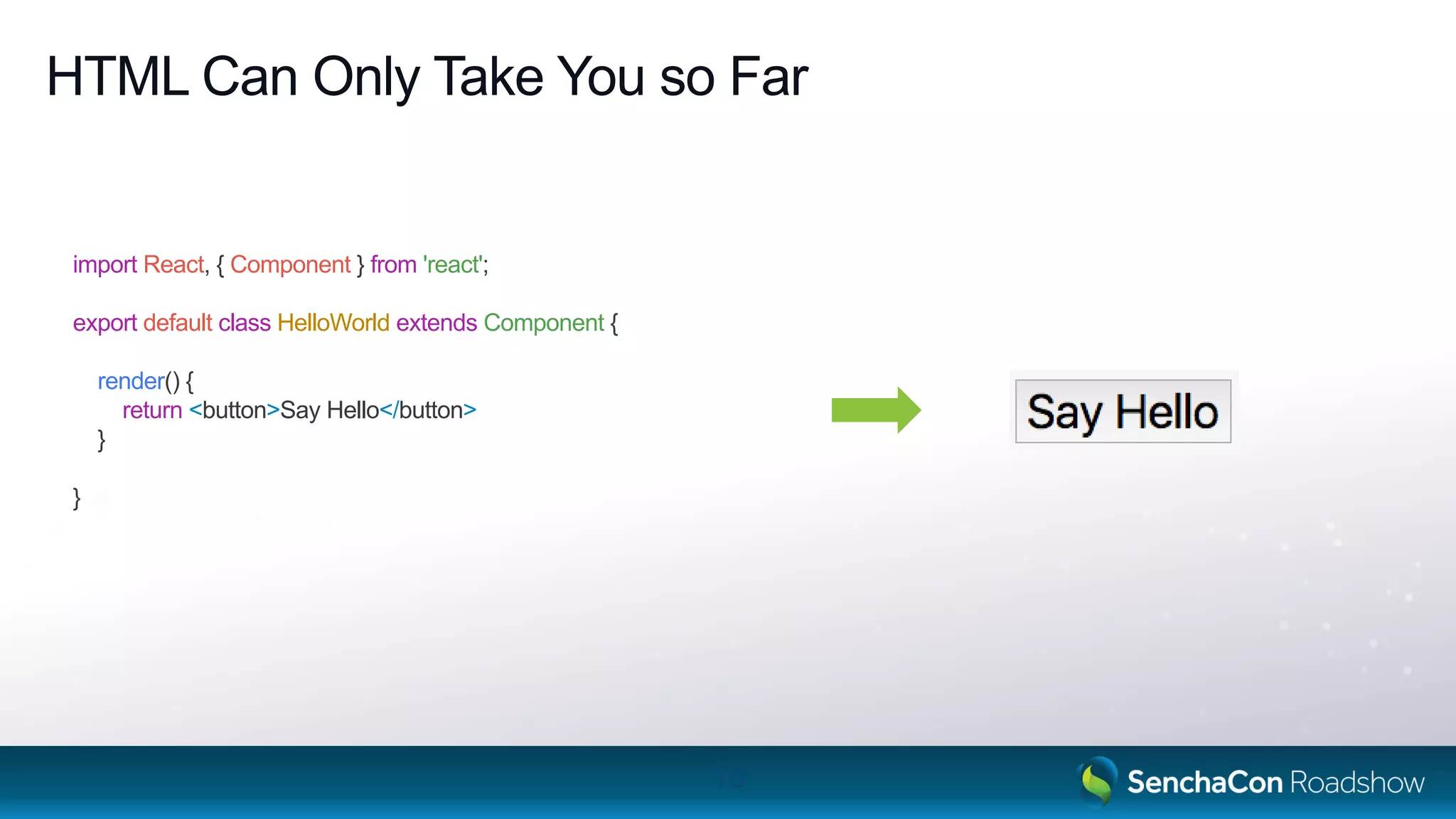 HTML Can Only Take You so Far

import React, { Component } from 'react';

export default class HelloWorld extends Component {

render() {
return <button>Say Hello</button>
}

}

Say Hello

SenchaCon Roadshow